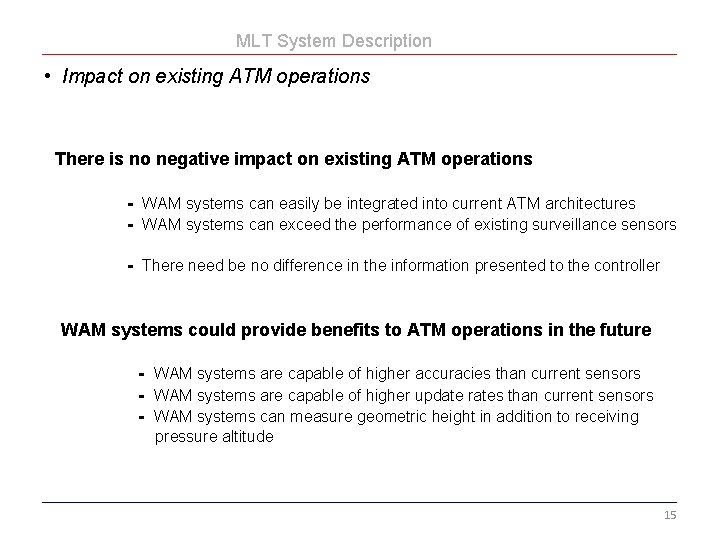 MLT System Description

• Impact on existing ATM operations

There is no negative impact on existing ATM operations

- WAM systems can easily be integrated into current ATM architectures
- WAM systems can exceed the performance of existing surveillance sensors

- There need be no difference in the information presented to the controller

WAM systems could provide benefits to ATM operations in the future

- WAM systems are capable of higher accuracies than current sensors
- WAM systems are capable of higher update rates than current sensors
- WAM systems can measure geometric height in addition to receiving pressure altitude

15